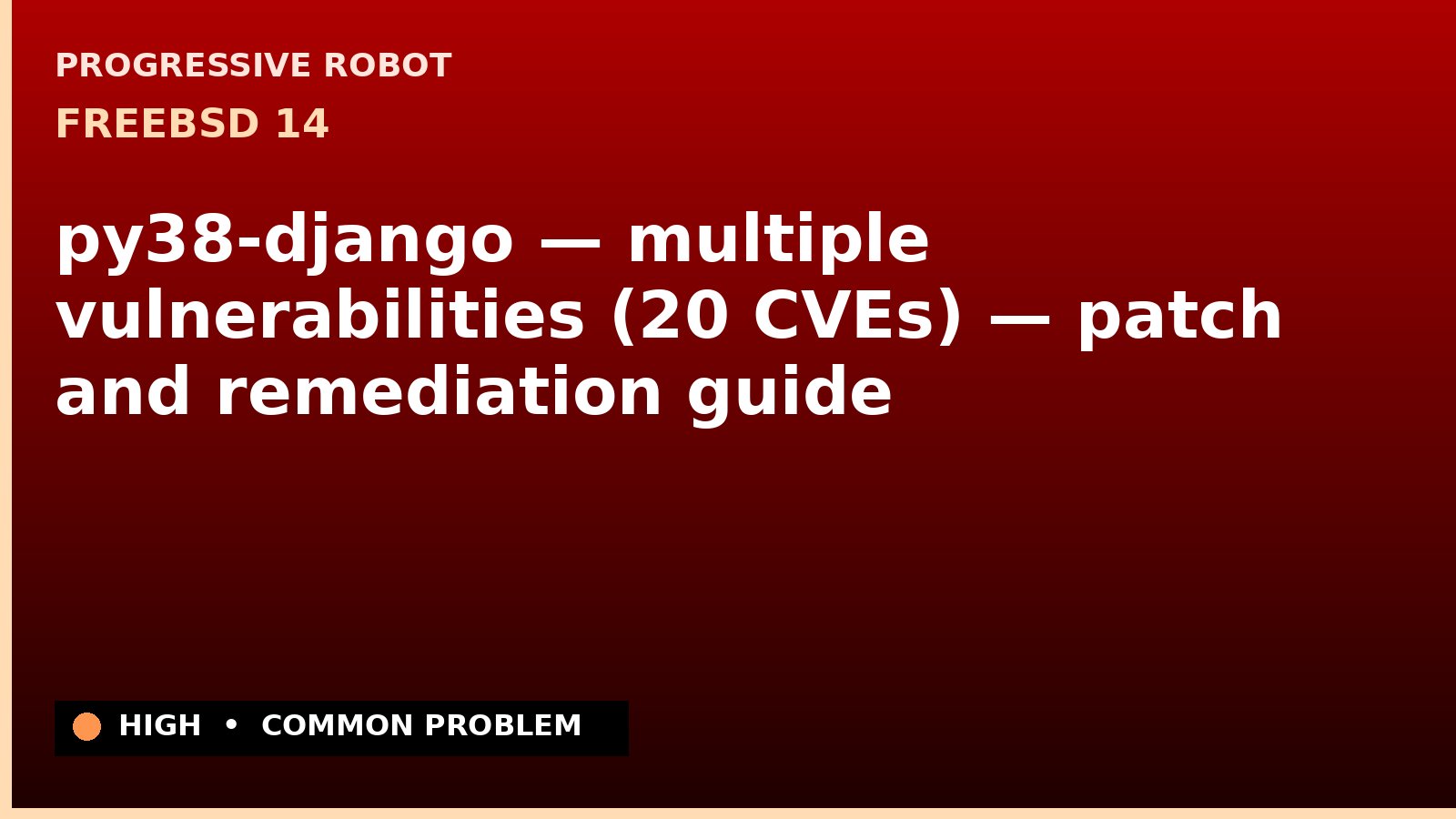 PROGRESSIVE ROBOT

FREEBSD 14

py38-django — multiple vulnerabilities (20 CVEs) — patch and remediation guide

HIGH • COMMON PROBLEM